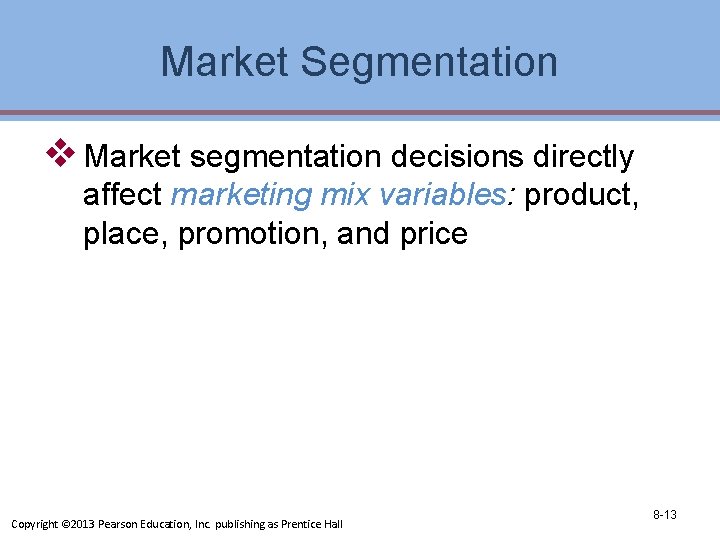 Market Segmentation

❖ Market segmentation decisions directly affect marketing mix variables: product, place, promotion, and price

Copyright ©2013 Pearson Education, Inc. publishing as Prentice Hall

8-13